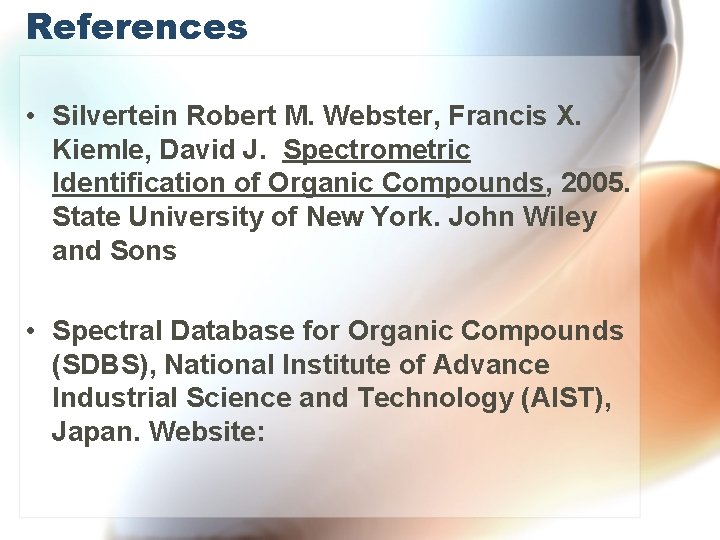 References

• Silvertein Robert M. Webster, Francis X. Kiemle, David J. Spectrometric Identification of Organic Compounds, 2005. State University of New York. John Wiley and Sons

• Spectral Database for Organic Compounds (SDBS), National Institute of Advance Industrial Science and Technology (AIST), Japan. Website: